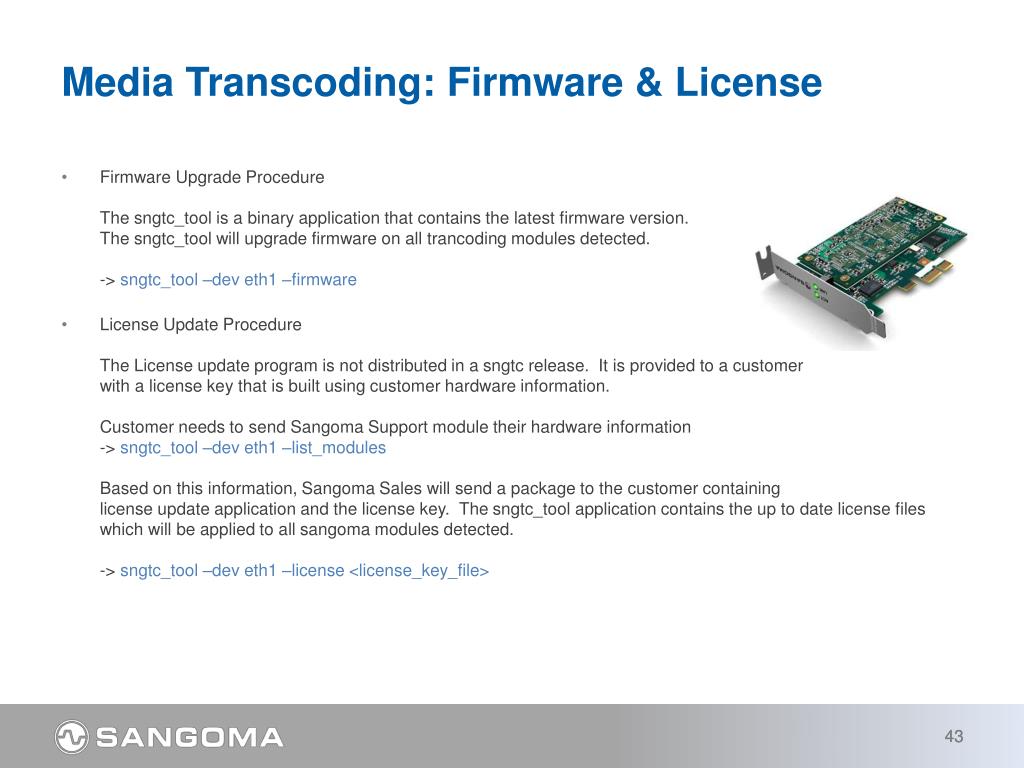 Media Transcoding: Firmware & License

• Firmware Upgrade Procedure

The sngtc_tool is a binary application that contains the latest firmware version.
The sngtc_tool will upgrade firmware on all trancoding modules detected.

-> sngtc_tool –dev eth1 –firmware

• License Update Procedure

The License update program is not distributed in a sngtc release. It is provided to a customer with a license key that is built using customer hardware information.

Customer needs to send Sangoma Support module their hardware information
-> sngtc_tool –dev eth1 –list_modules

Based on this information, Sangoma Sales will send a package to the customer containing license update application and the license key. The sngtc_tool application contains the up to date license files which will be applied to all sangoma modules detected.

-> sngtc_tool –dev eth1 –license <license_key_file>

SANGOMA

43